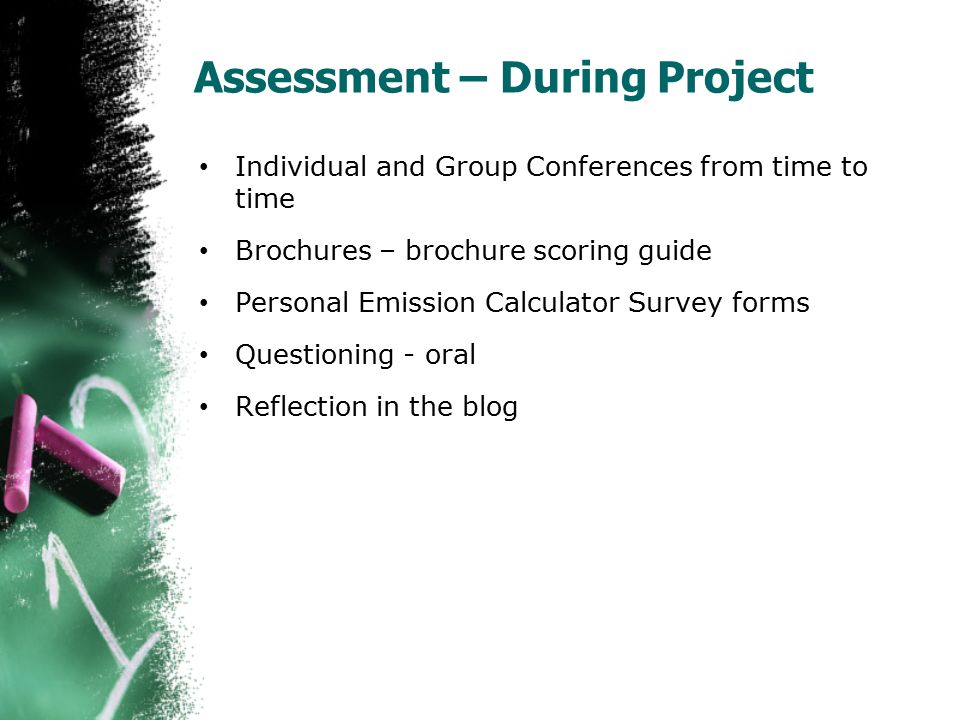 Assessment – During Project

• Individual and Group Conferences from time to time
• Brochures – brochure scoring guide
• Personal Emission Calculator Survey forms
• Questioning - oral
• Reflection in the blog